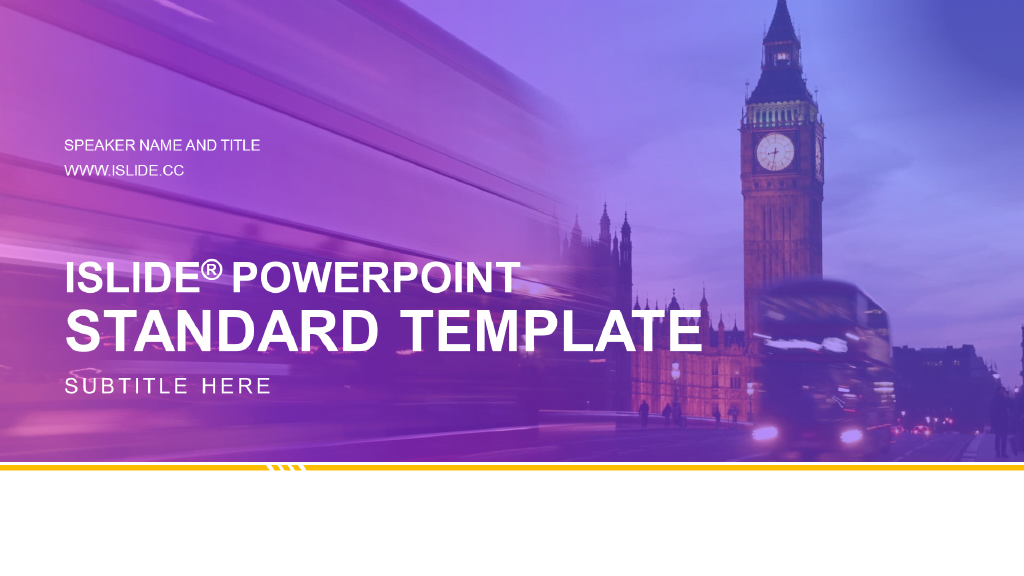 SPEAKER NAME AND TITLE
WWW.ISLIDE.CC

ISLIDE® POWERPOINT
STANDARD TEMPLATE

SUBTITLE HERE